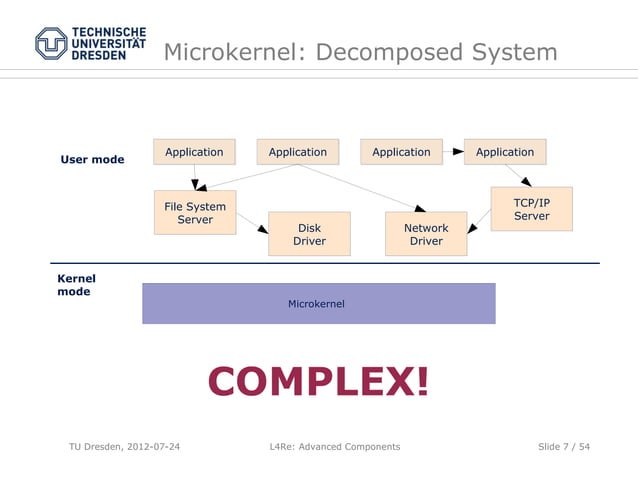 TECHNISCHE UNIVERSITÄT DRESDEN

Microkernel: Decomposed System

User mode

Application

Application

Application

Application

File System Server

Disk Driver

Network Driver

TCP/IP Server

Kernel mode

Microkernel

COMPLEX!

TU Dresden, 2012-07-24

L4Re: Advanced Components

Slide 7 / 54